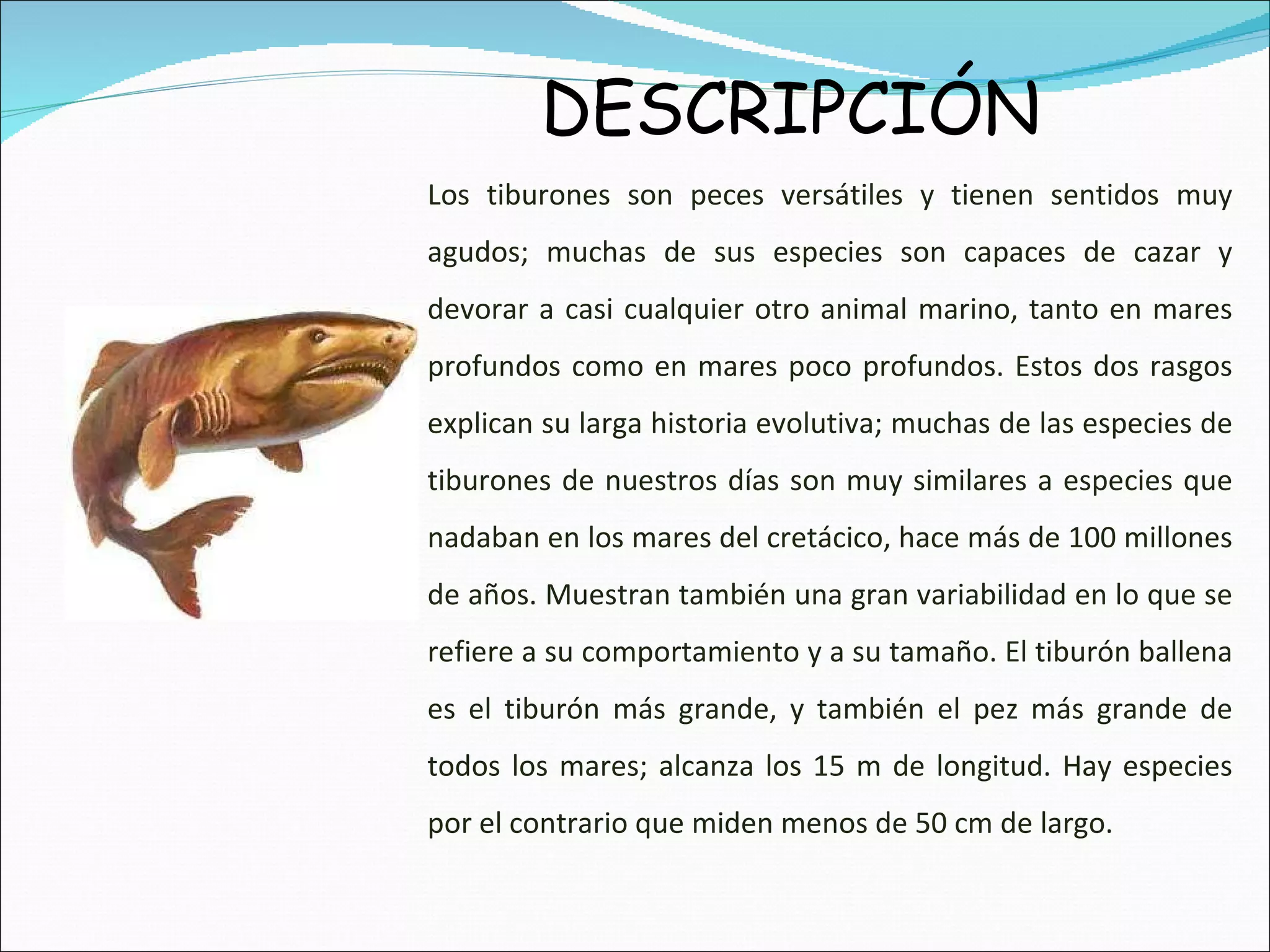 DESCRIPCIÓN

Los tiburones son peces versátiles y tienen sentidos muy agudos; muchas de sus especies son capaces de cazar y devorar a casi cualquier otro animal marino, tanto en mares profundos como en mares poco profundos. Estos dos rasgos explican su larga historia evolutiva; muchas de las especies de tiburones de nuestros días son muy similares a especies que nadaban en los mares del cretácico, hace más de 100 millones de años. Muestran también una gran variabilidad en lo que se refiere a su comportamiento y a su tamaño. El tiburón ballena es el tiburón más grande, y también el pez más grande de todos los mares; alcanza los 15 m de longitud. Hay especies por el contrario que miden menos de 50 cm de largo.